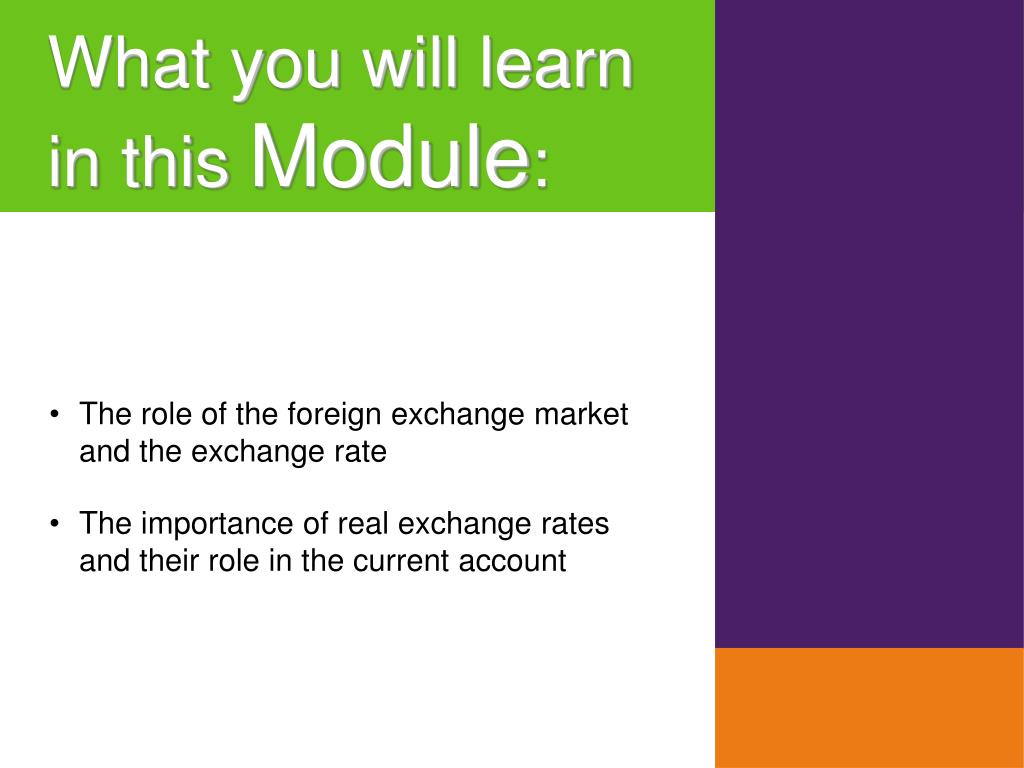 What you will learn in this Module:

• The role of the foreign exchange market and the exchange rate

• The importance of real exchange rates and their role in the current account